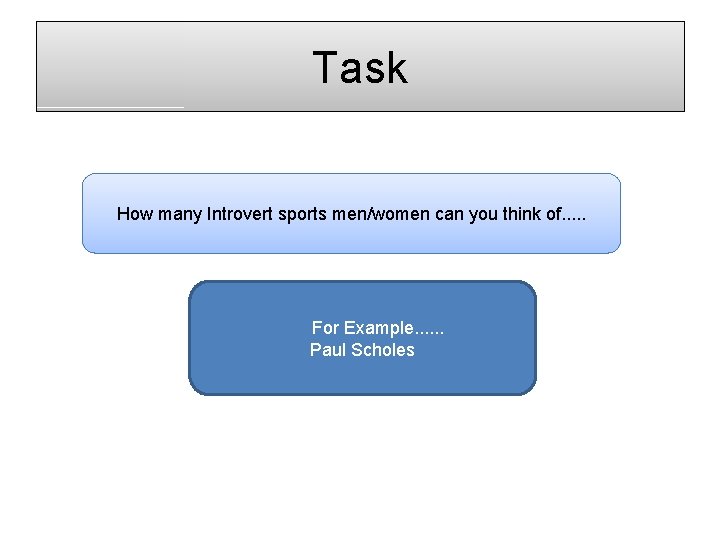 Task

How many Introvert sports men/women can you think of.....

For Example......
Paul Scholes